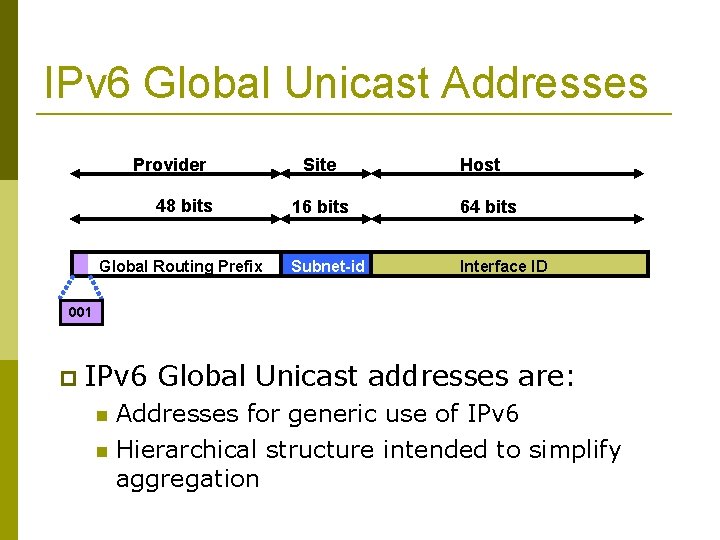 IPv6 Global Unicast Addresses

Provider

Site

Host

48 bits

16 bits

64 bits

Global Routing Prefix

Subnet-id

Interface ID

001

IPv6 Global Unicast addresses are:

Addresses for generic use of IPv6

Hierarchical structure intended to simplify aggregation